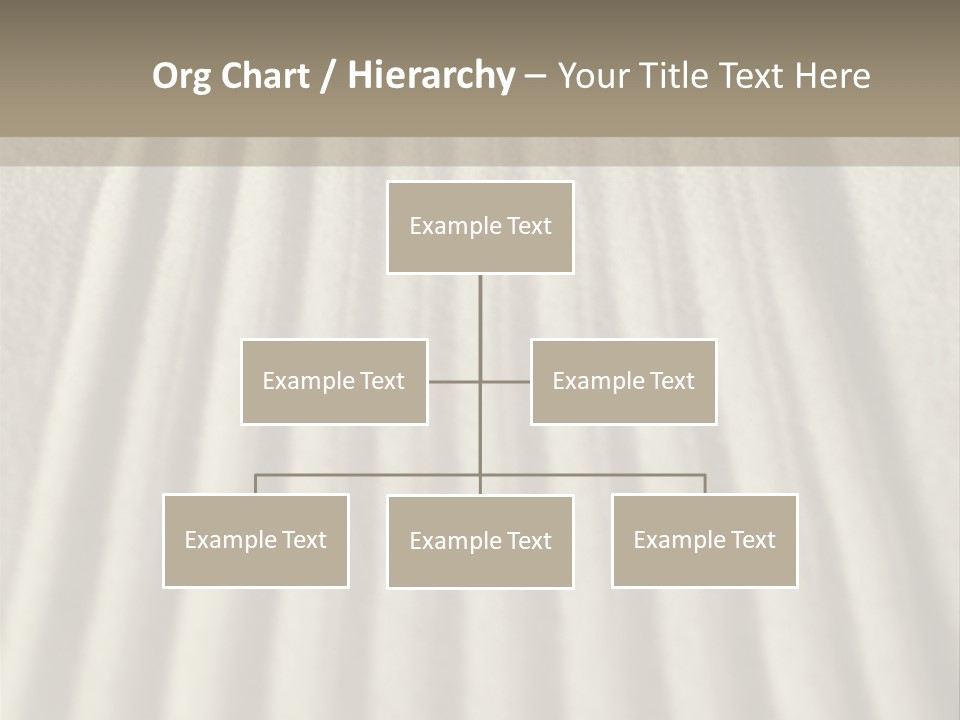 Org Chart / Hierarchy – Your Title Text Here

Example Text

Example Text

Example Text

Example Text

Example Text

Example Text